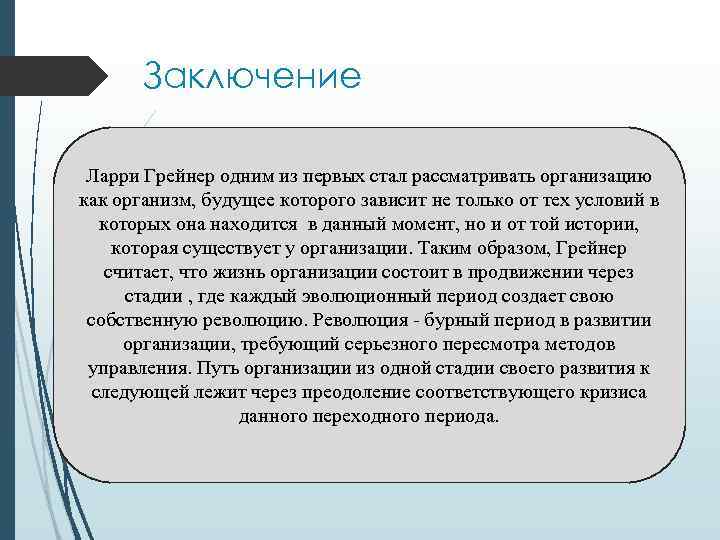 Заключение

Ларри Грейнер одним из первых стал рассматривать организацию как организм, будущее которого зависит не только от тех условий в которых она находится  в данный момент, но и от той истории, которая существует у организации. Таким образом, Грейнер считает, что жизнь организации состоит в продвижении через стадии , где каждый эволюционный период создает свою собственную революцию. Революция - бурный период в развитии организации, требующий серьезного пересмотра методов управления. Путь организации из одной стадии своего развития к следующей лежит через преодоление соответствующего кризиса данного переходного периода.